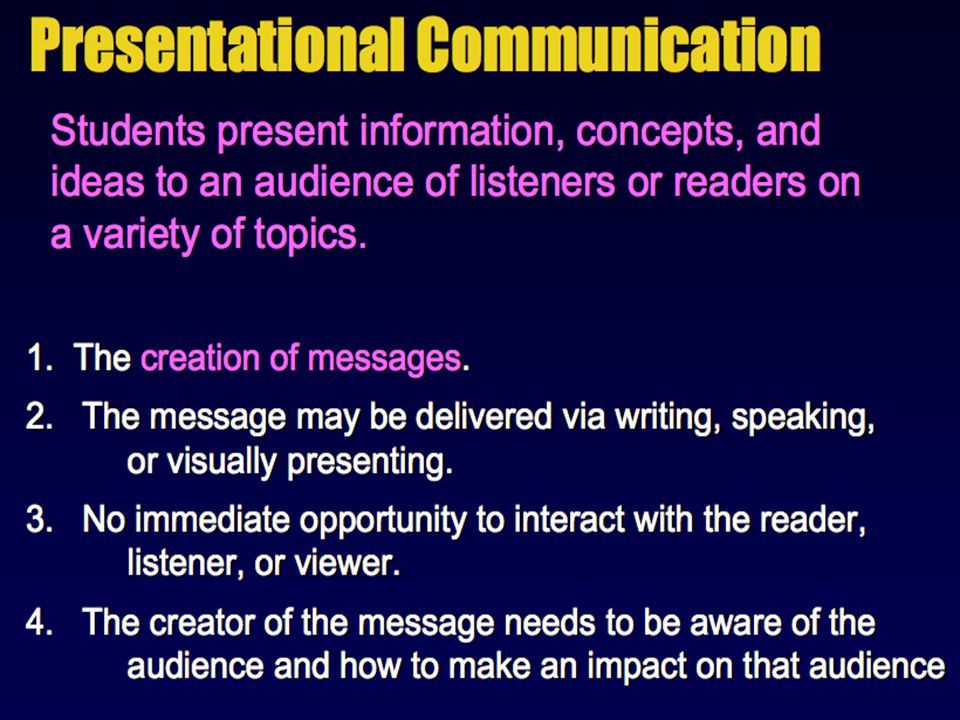 Presentational Communication

Students present information, concepts, and ideas to an audience of listeners or readers on a variety of topics.

1. The creation of messages.

2. The message may be delivered via writing, speaking, or visually presenting.

3. No immediate opportunity to interact with the reader, listener, or viewer.

4. The creator of the message needs to be aware of the audience and how to make an impact on that audience